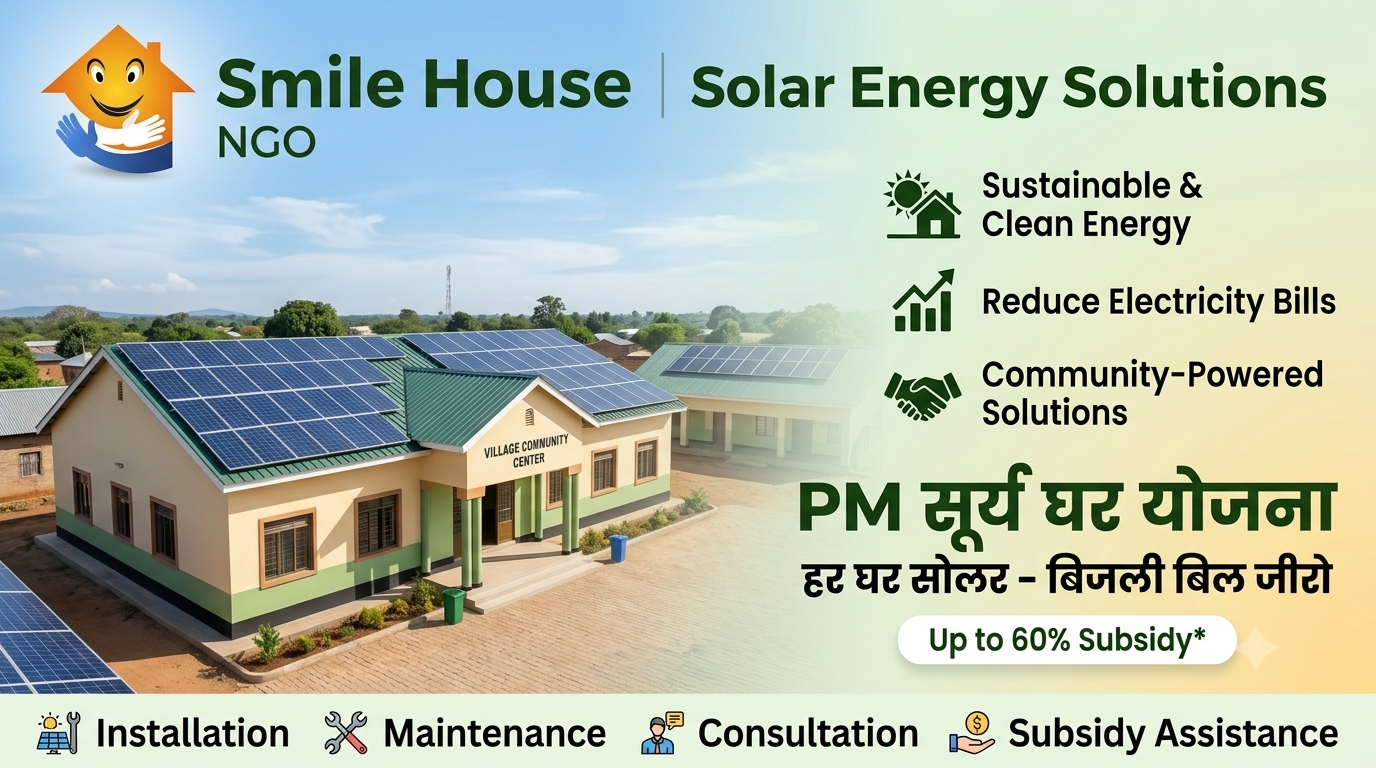 Smile House NGO | Solar Energy Solutions

Sustainable & Clean Energy

Reduce Electricity Bills

Community-Powered Solutions

VILLAGE COMMUNITY CENTER

PM सूर्य घर योजना

हर घर सोलर - बिजली बिल जीरो

Up to 60% Subsidy*

Installation Maintenance Consultation Subsidy Assistance